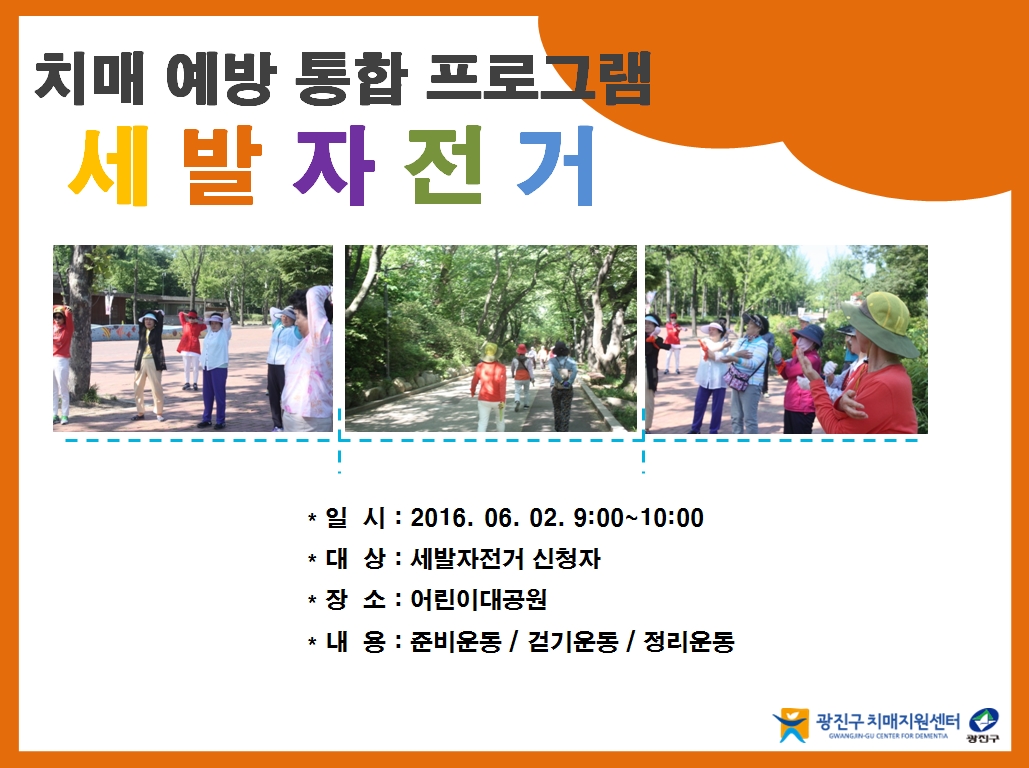 치매 예방 통합 프로그램

세 발 자 전 거

* 일 시 : 2016. 06. 02. 9:00~10:00

* 대 상 : 세발자전거 신청자

* 장 소 : 어린이대공원

* 내 용 : 준비운동 / 걷기운동 / 정리운동

광진구 치매지원센터
GWANGJIN-GU CENTER FOR DEMENTIA
광진구